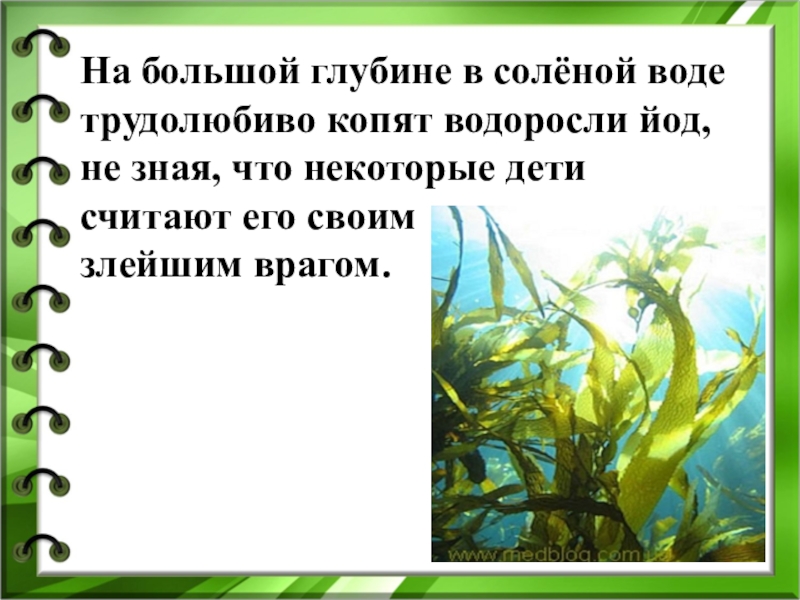 На большой глубине в солёной воде трудолюбиво копят водоросли йод, не зная, что некоторые дети считают его своим злейшим врагом.

www.medblog.com